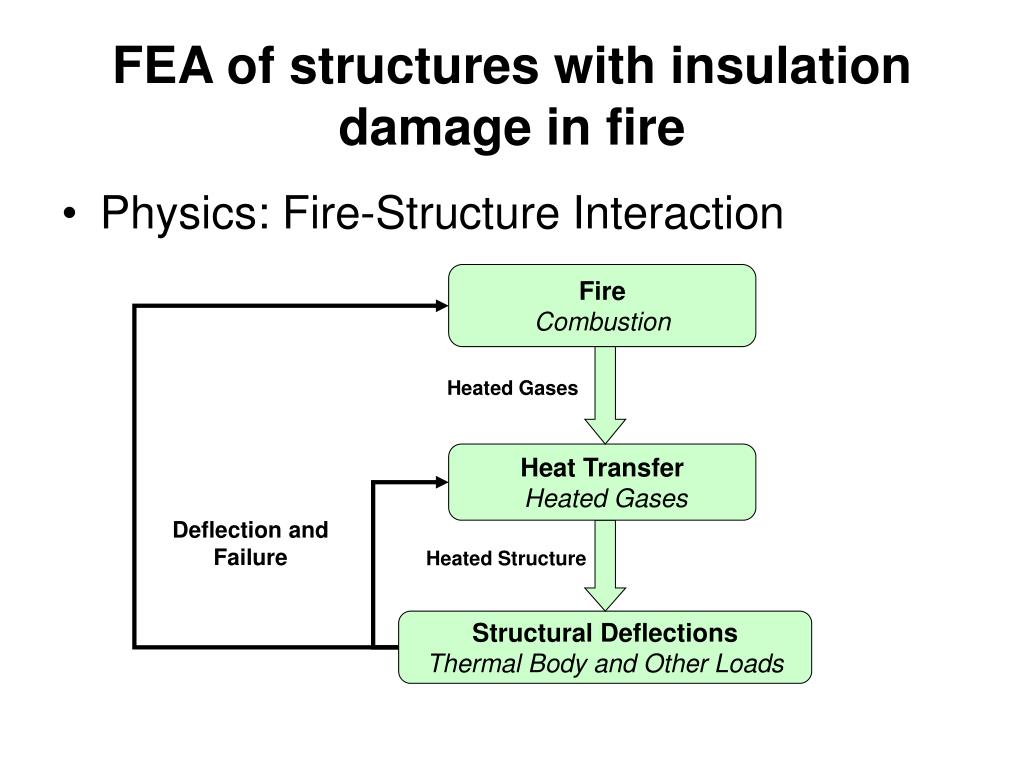 FEA of structures with insulation damage in fire

• Physics: Fire-Structure Interaction

Fire
Combustion

Heated Gases

Heat Transfer
Heated Gases

Deflection and Failure

Heated Structure

Structural Deflections
Thermal Body and Other Loads